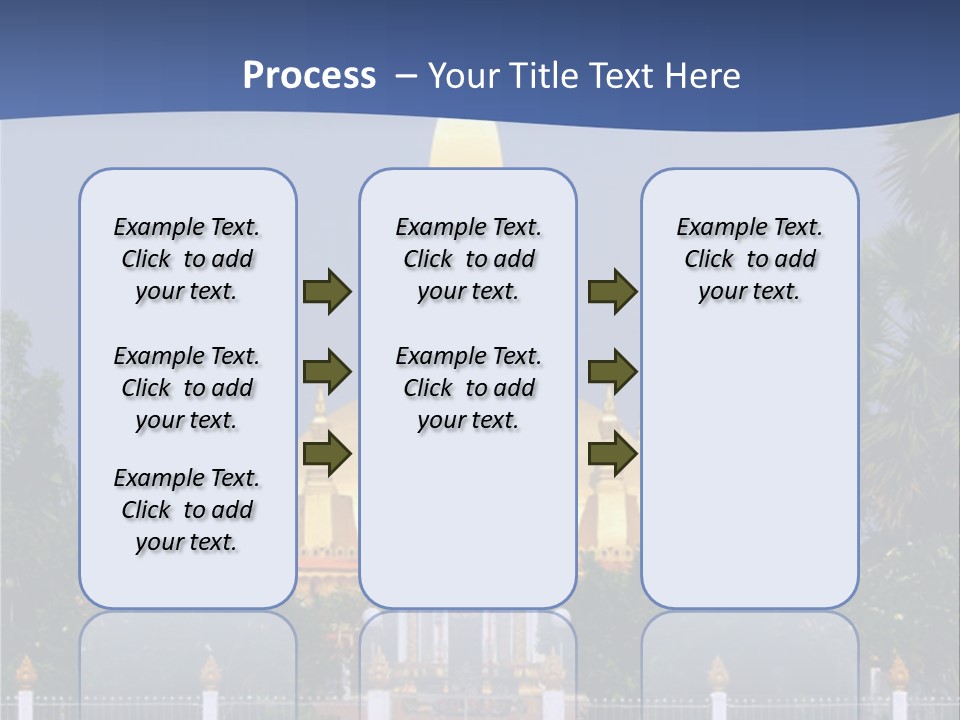 Process – Your Title Text Here

Example Text. Click to add your text.

Example Text. Click to add your text.

Example Text. Click to add your text.

Example Text. Click to add your text.

Example Text. Click to add your text.

Example Text. Click to add your text.